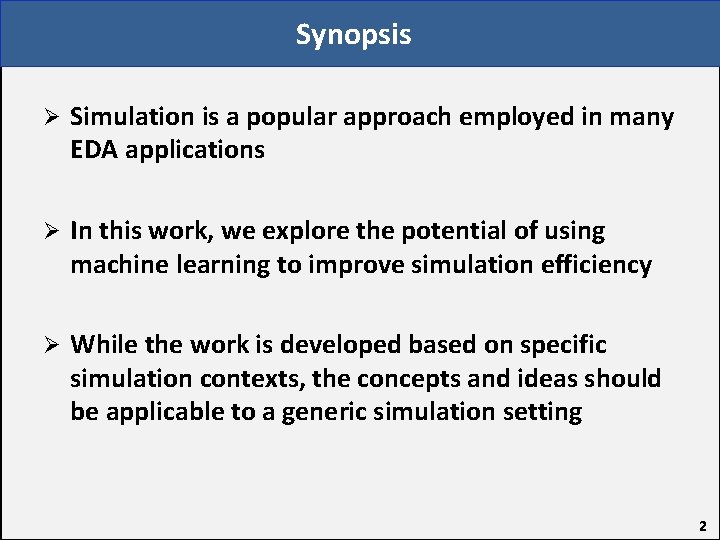 Synopsis

➢ Simulation is a popular approach employed in many EDA applications

➢ In this work, we explore the potential of using machine learning to improve simulation efficiency

➢ While the work is developed based on specific simulation contexts, the concepts and ideas should be applicable to a generic simulation setting

2